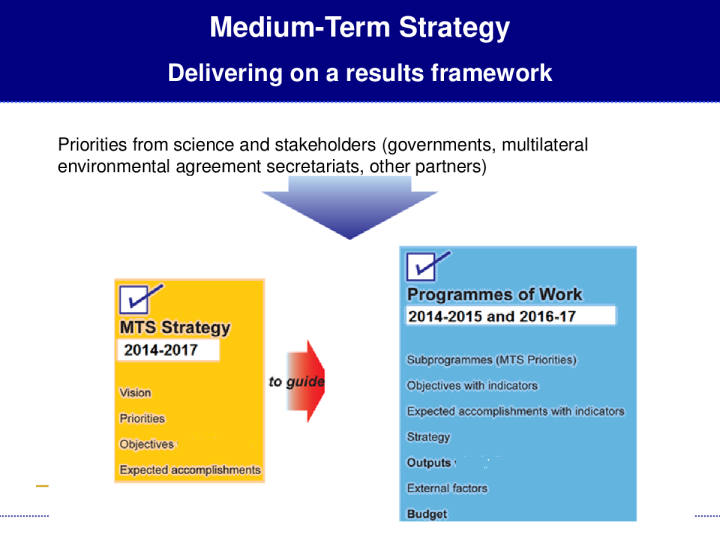 Medium-Term Strategy

Delivering on a results framework

Priorities from science and stakeholders (governments, multilateral environmental agreement secretariats, other partners)

MTS Strategy

2014-2017

Vision

Priorities

Objectives

Expected accomplishments

to guide

Programmes of Work

2014-2015 and 2016-17

Subprogrammes (MTS Priorities)

Objectives with indicators

Expected accomplishments with indicators

Strategy

Outputs

External factors

Budget